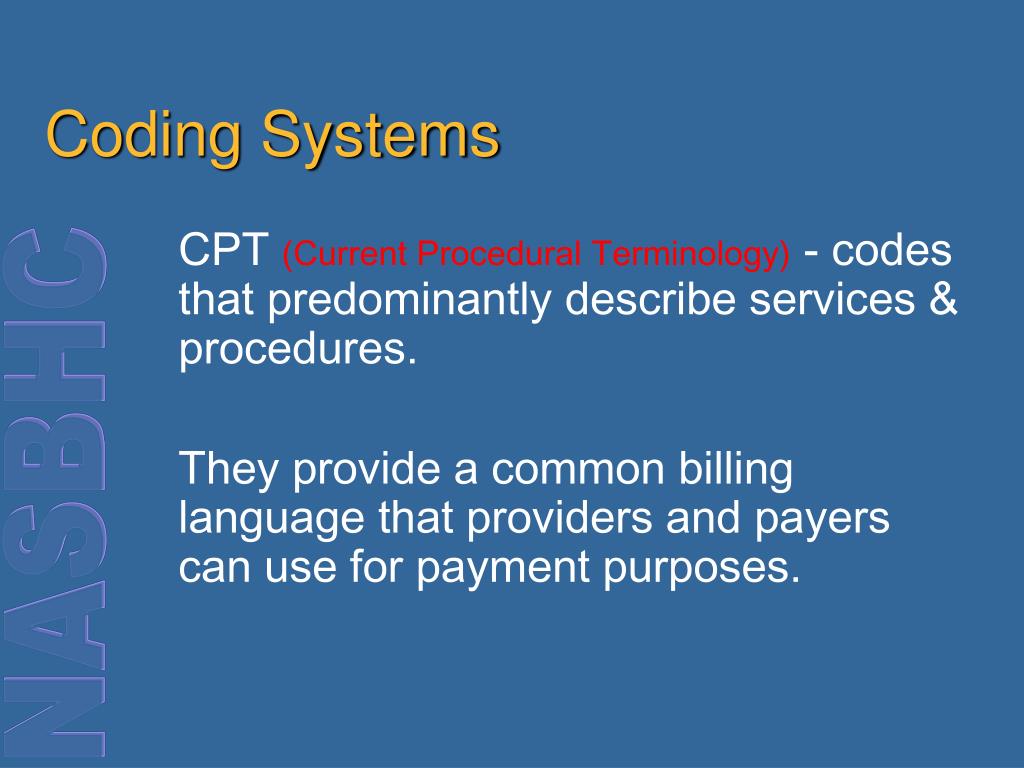 Coding Systems

NASBHC

CPT (Current Procedural Terminology) - codes that predominantly describe services & procedures.

They provide a common billing language that providers and payers can use for payment purposes.